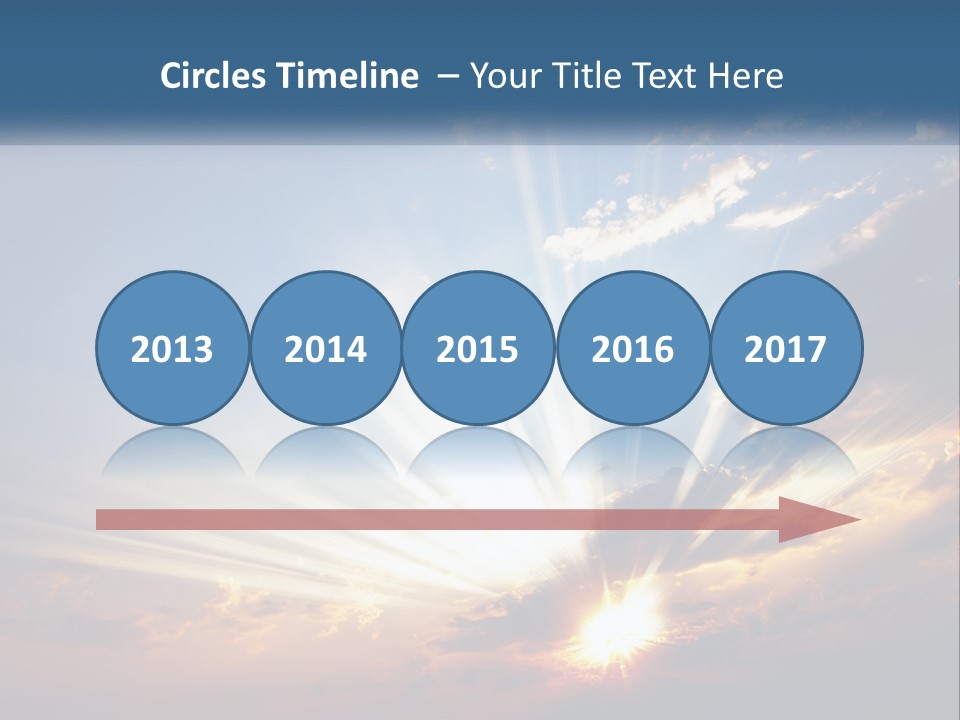 Circles Timeline – Your Title Text Here

2013
2014
2015
2016
2017